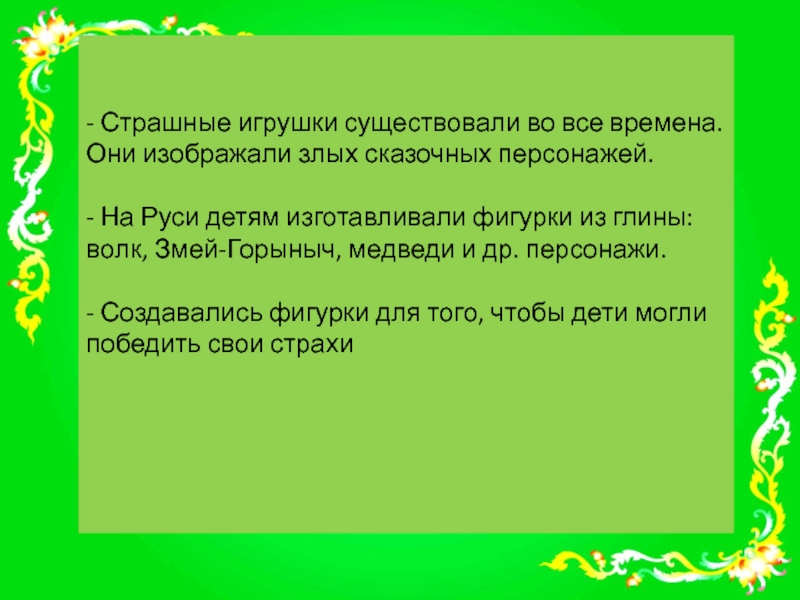 - Страшные игрушки существовали во все времена. Они изображали злых сказочных персонажей.

- На Руси детям изготавливали фигурки из глины: волк, Змей-Горыныч, медведи и др. персонажи.

- Создавались фигурки для того, чтобы дети могли победить свои страхи